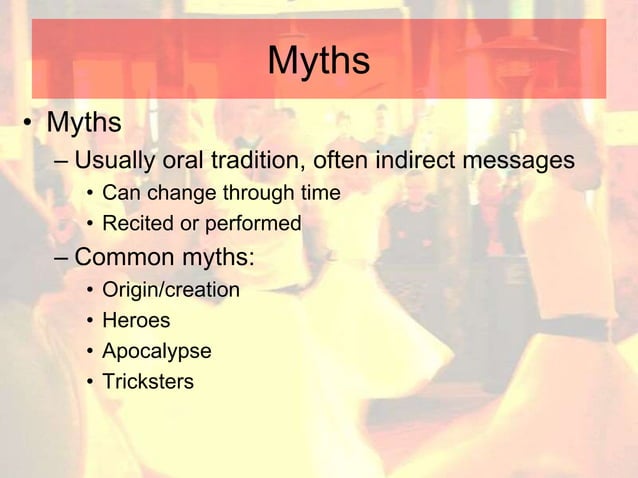 Myths

• Myths
– Usually oral tradition, often indirect messages
• Can change through time
• Recited or performed
– Common myths:
• Origin/creation
• Heroes
• Apocalypse
• Tricksters